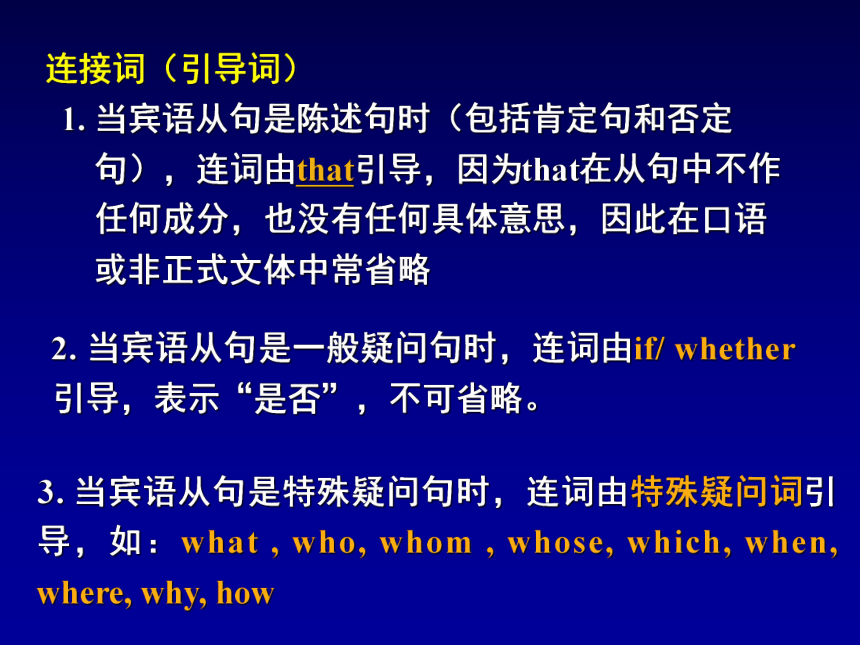 连接词（引导词）

1. 当宾语从句是陈述句时（包括肯定句和否定句），连词由that引导，因为that在从句中不作任何成分，也没有任何具体意思，因此在口语或非正式文体中常省略

2. 当宾语从句是一般疑问句时，连词由if/ whether引导，表示“是否”，不可省略。

3. 当宾语从句是特殊疑问句时，连词由特殊疑问词引导，如：what , who, whom , whose, which, when, where, why, how